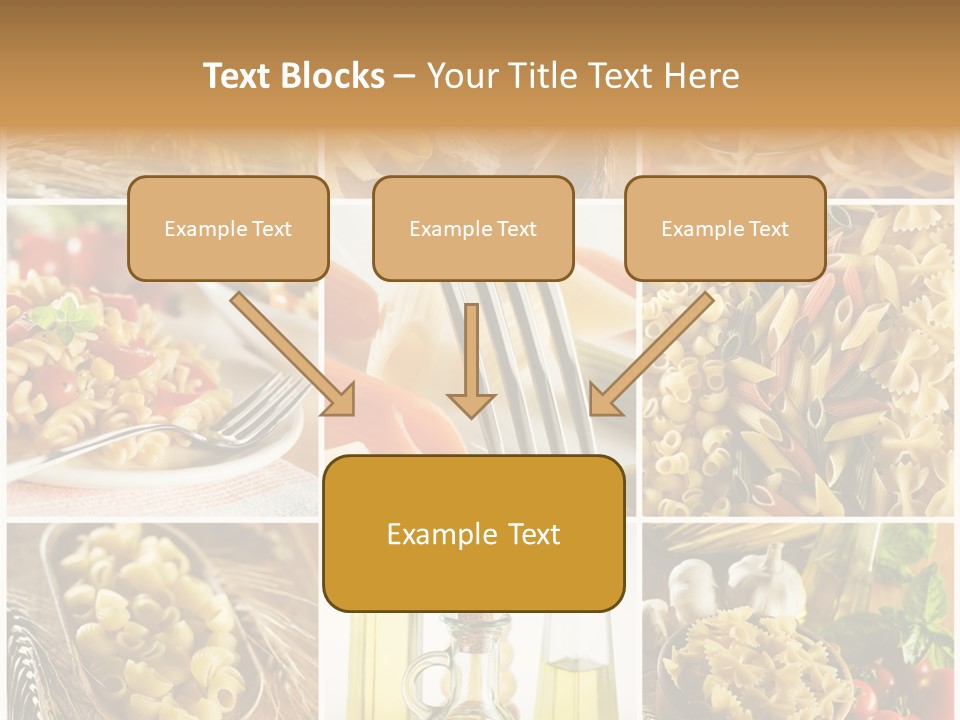 Text Blocks – Your Title Text Here

Example Text

Example Text

Example Text

Example Text